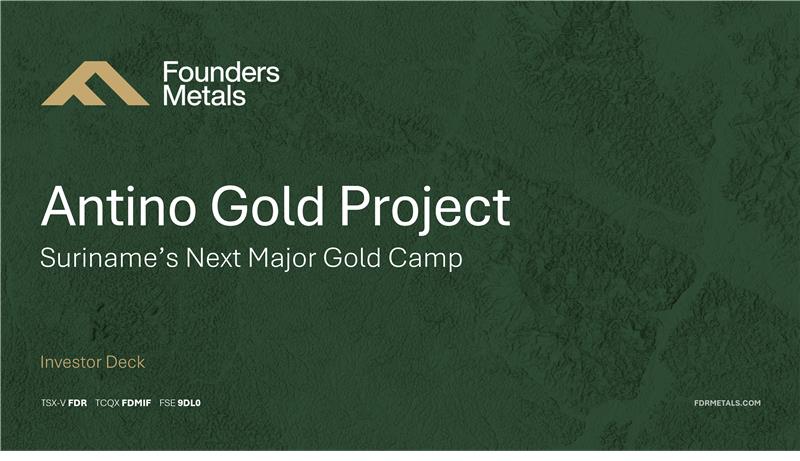 Founders Metals

Antino Gold Project

Suriname's Next Major Gold Camp

Investor Deck

TSX-V FDR TCQX FDMIF FSE 9DL0

FDRMETALS.COM